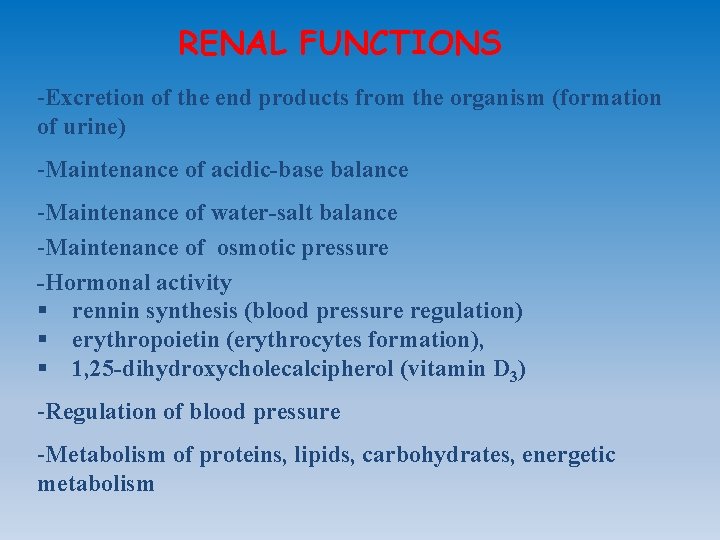 RENAL FUNCTIONS

-Excretion of the end products from the organism (formation of urine)

-Maintenance of acidic-base balance

-Maintenance of water-salt balance

-Maintenance of osmotic pressure

-Hormonal activity
▪ rennin synthesis (blood pressure regulation)
▪ erythropoietin (erythrocytes formation),
▪ 1,25-dihydroxycholecalcipherol (vitamin $D_3$)

-Regulation of blood pressure

-Metabolism of proteins, lipids, carbohydrates, energetic metabolism